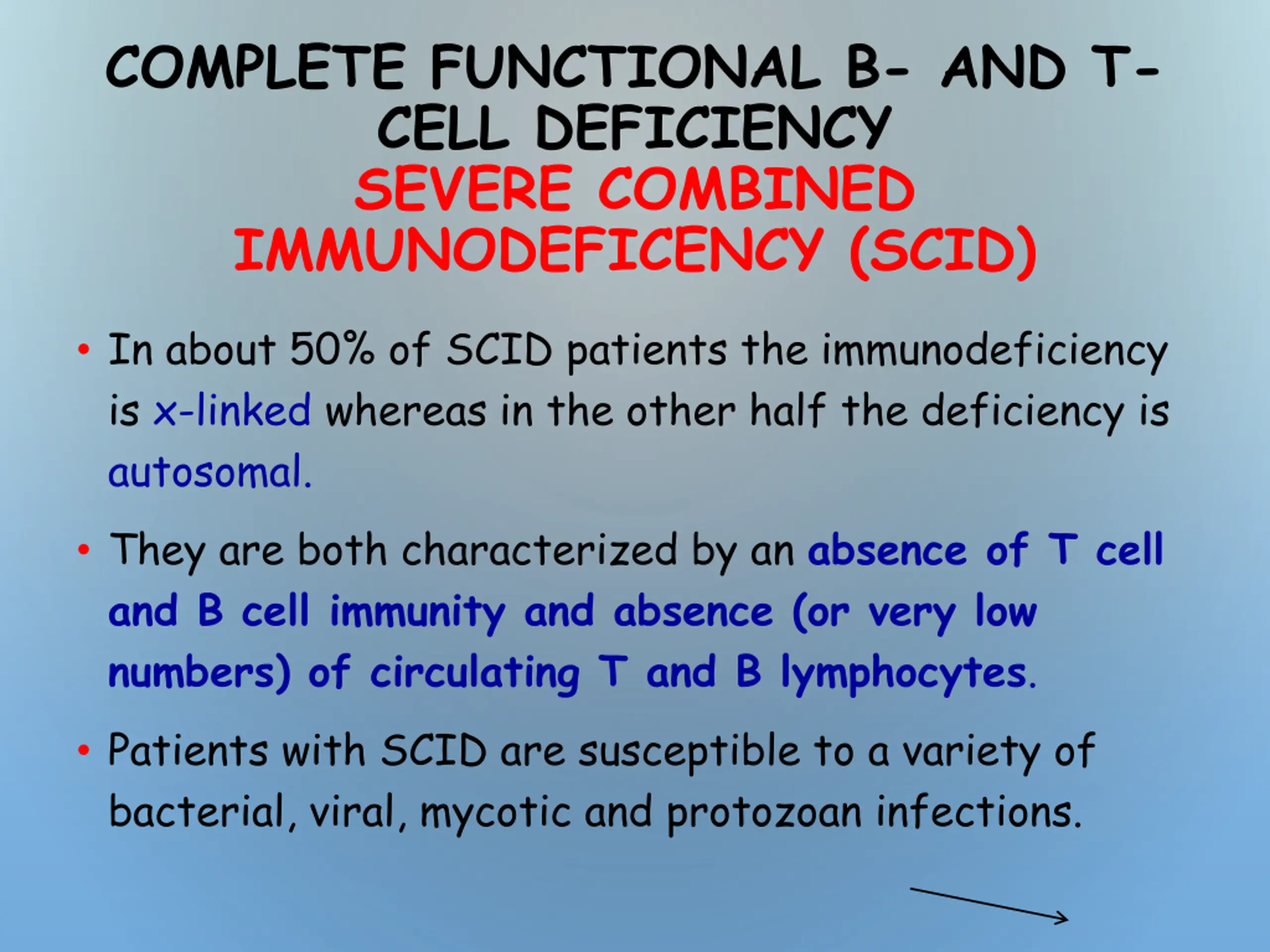 COMPLETE FUNCTIONAL B- AND T-CELL DEFICIENCY
SEVERE COMBINED IMMUNODEFICENCY (SCID)

• In about 50% of SCID patients the immunodeficiency is x-linked whereas in the other half the deficiency is autosomal.

• They are both characterized by an absence of T cell and B cell immunity and absence (or very low numbers) of circulating T and B lymphocytes.

• Patients with SCID are susceptible to a variety of bacterial, viral, mycotic and protozoan infections.